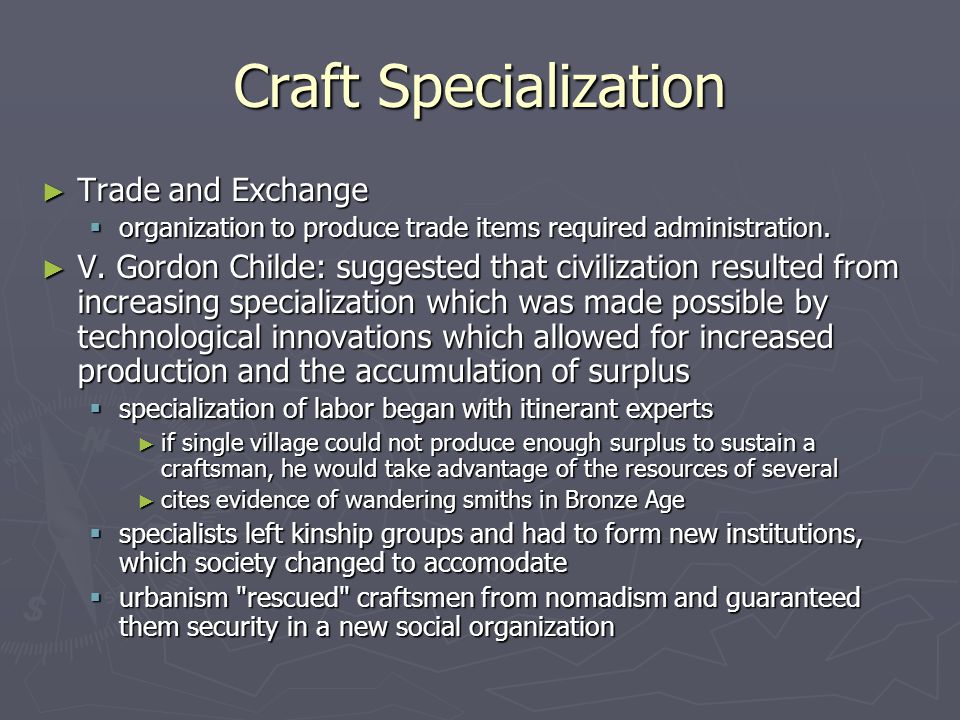 Craft Specialization

► Trade and Exchange

▪ organization to produce trade items required administration.

► V. Gordon Childe: suggested that civilization resulted from increasing specialization which was made possible by technological innovations which allowed for increased production and the accumulation of surplus

▪ specialization of labor began with itinerant experts

► if single village could not produce enough surplus to sustain a craftsman, he would take advantage of the resources of several

► cites evidence of wandering smiths in Bronze Age

▪ specialists left kinship groups and had to form new institutions, which society changed to accomodate

▪ urbanism "rescued" craftsmen from nomadism and guaranteed them security in a new social organization